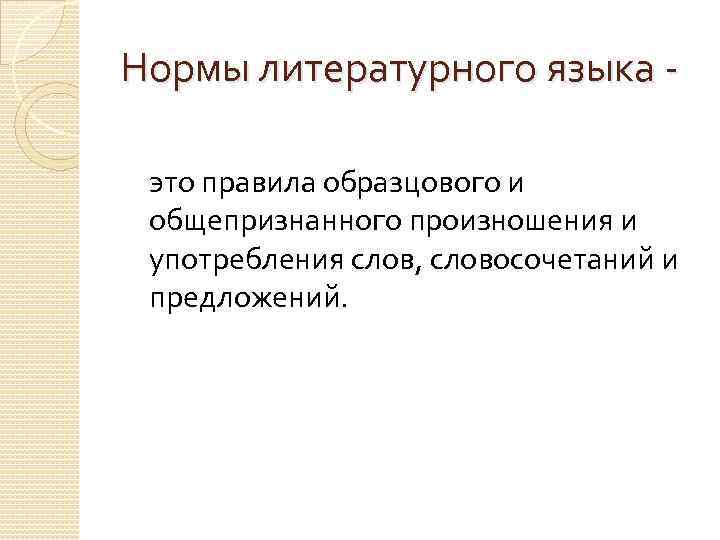 Нормы литературного языка -

это правила образцового и общепризнанного произношения и употребления слов, словосочетаний и предложений.